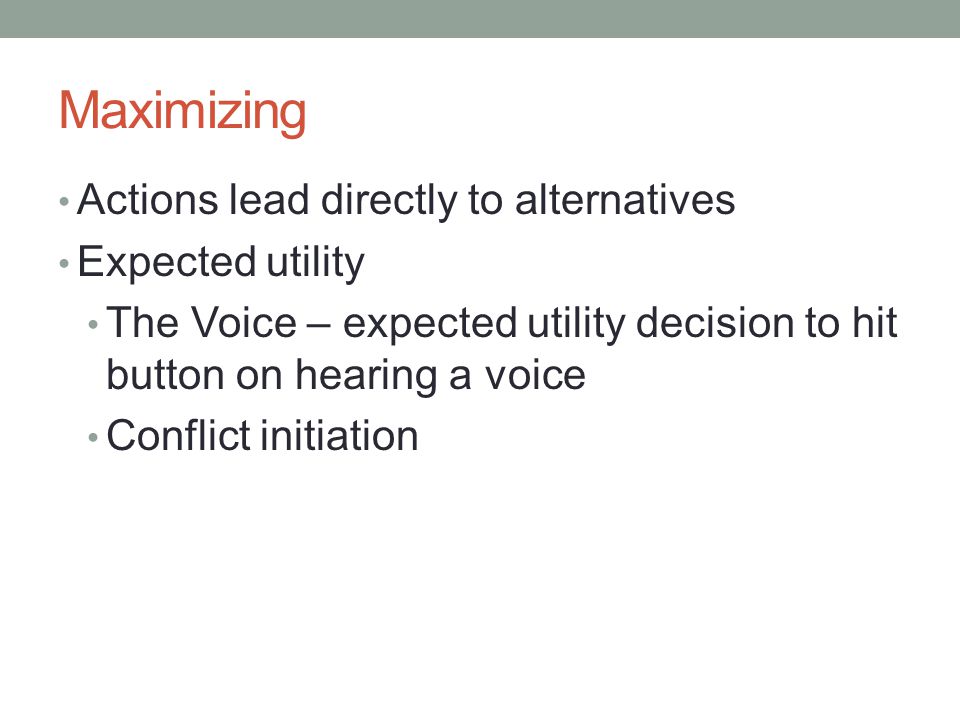 Maximizing

• Actions lead directly to alternatives
• Expected utility
  • The Voice – expected utility decision to hit button on hearing a voice
  • Conflict initiation